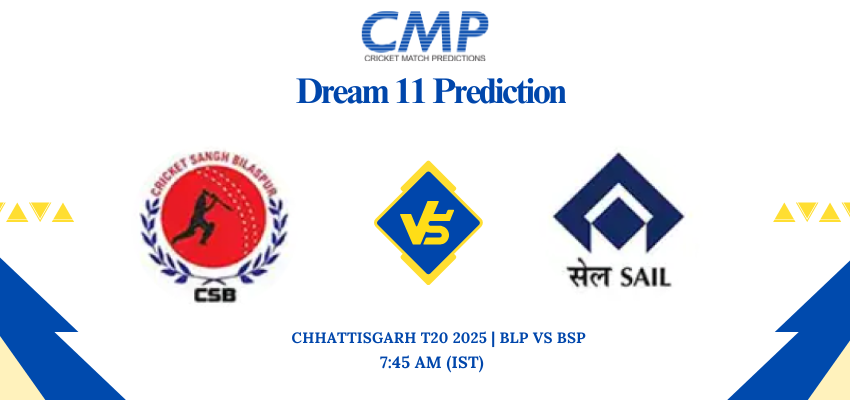 CMP
CRICKET MATCH PREDICTIONS

Dream 11 Prediction

CRICKET SANGH BILASPUR
CSB

VS

सेल SAIL

CHHATTISGARH T20 2025 | BLP VS BSP
7:45 AM (IST)